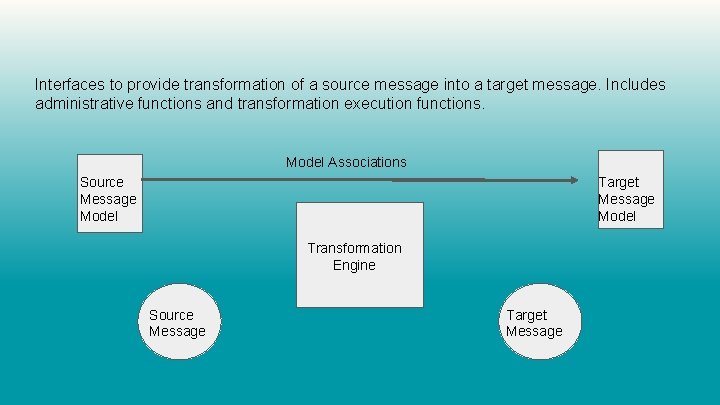 Interfaces to provide transformation of a source message into a target message. Includes administrative functions and transformation execution functions.

Model Associations

Source Message Model

Target Message Model

Transformation Engine

Source Message

Target Message